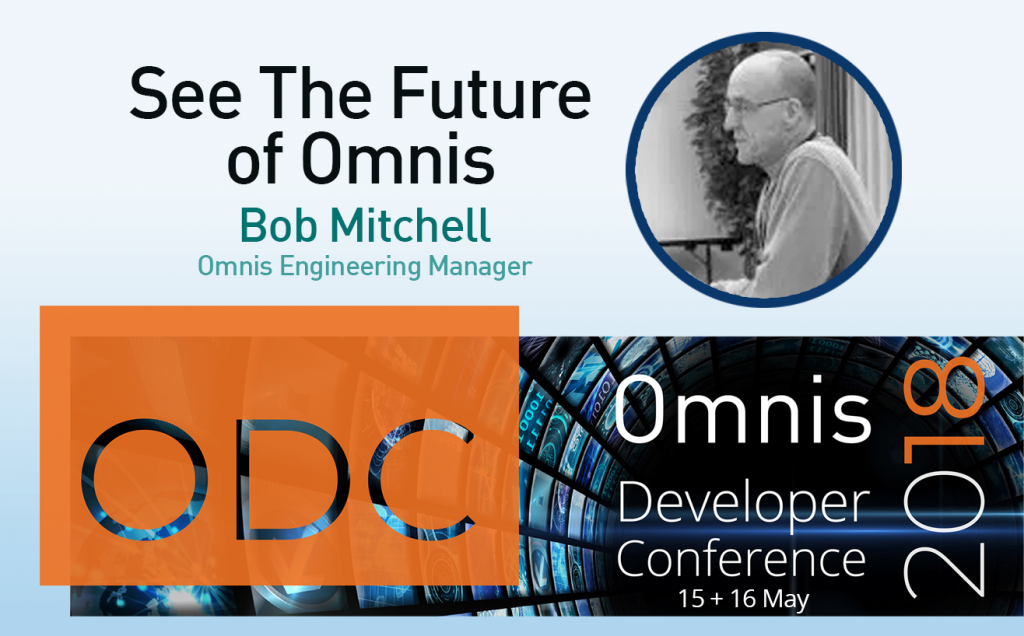 See The Future of Omnis

Bob Mitchell

Omnis Engineering Manager

ODC

Omnis

Developer Conference

15 + 16 May

2018